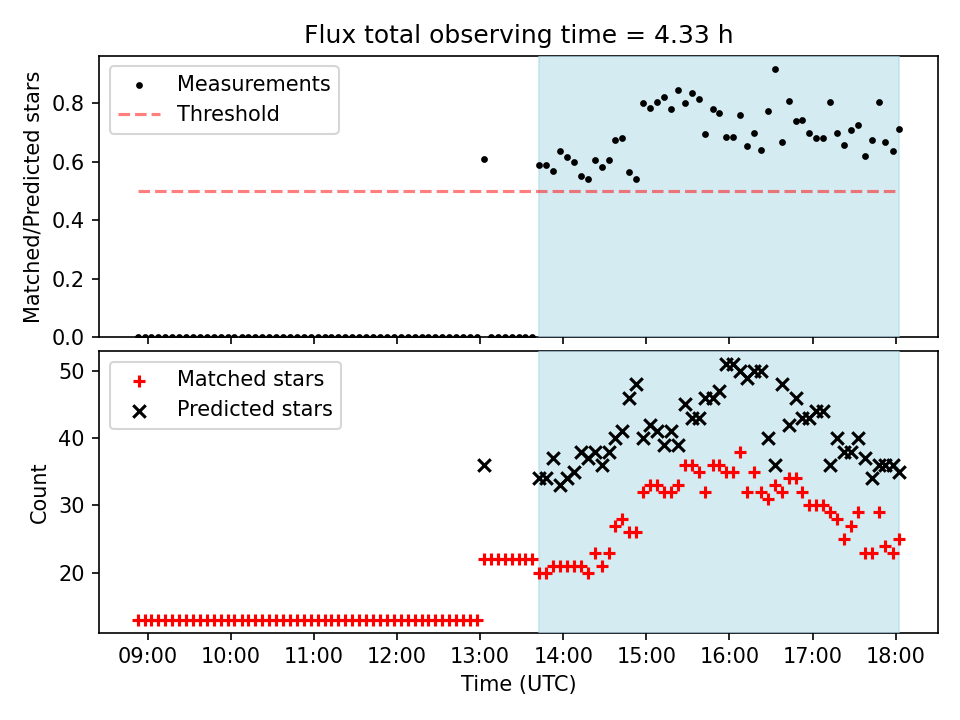 Flux total observing time = 4.33 h

Measurements
Threshold

Matched/Predicted stars

0.8
0.6
0.4
0.2
0.0

Matched stars
Predicted stars

Count

50
40
30
20

09:00 10:00 11:00 12:00 13:00 14:00 15:00 16:00 17:00 18:00

Time (UTC)